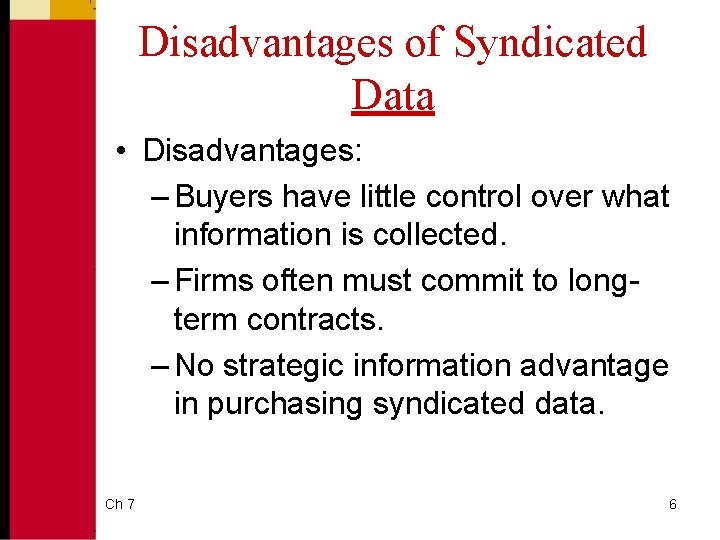 Disadvantages of Syndicated Data

• Disadvantages:
– Buyers have little control over what information is collected.
– Firms often must commit to long-term contracts.
– No strategic information advantage in purchasing syndicated data.

Ch 7

6